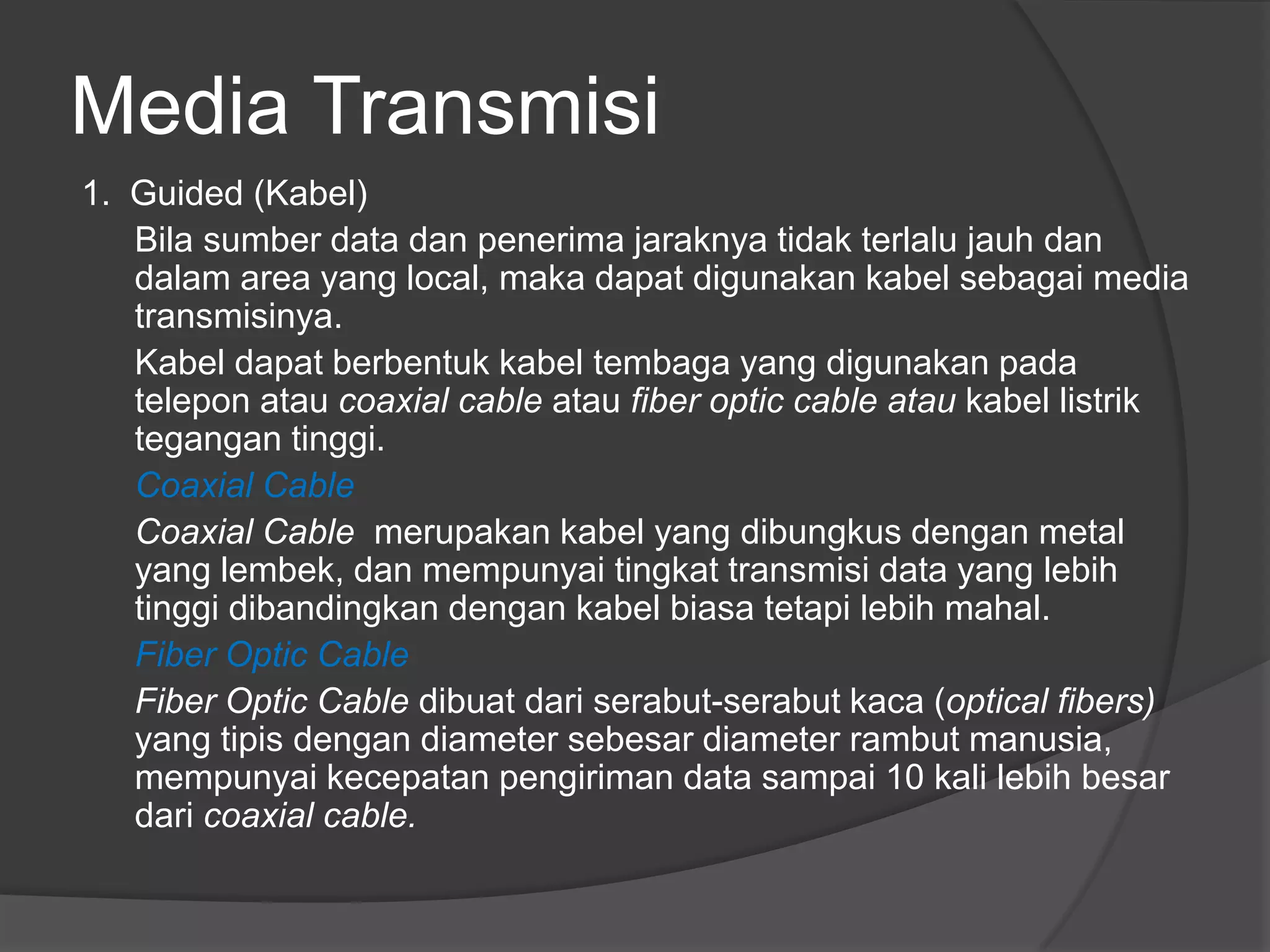 Media Transmisi

1. Guided (Kabel)

Bila sumber data dan penerima jaraknya tidak terlalu jauh dan dalam area yang local, maka dapat digunakan kabel sebagai media transmisinya.

Kabel dapat berbentuk kabel tembaga yang digunakan pada telepon atau coaxial cable atau fiber optic cable atau kabel listrik tegangan tinggi.

Coaxial Cable

Coaxial Cable merupakan kabel yang dibungkus dengan metal yang lembek, dan mempunyai tingkat transmisi data yang lebih tinggi dibandingkan dengan kabel biasa tetapi lebih mahal.

Fiber Optic Cable

Fiber Optic Cable dibuat dari serabut-serabut kaca (optical fibers) yang tipis dengan diameter sebesar diameter rambut manusia, mempunyai kecepatan pengiriman data sampai 10 kali lebih besar dari coaxial cable.